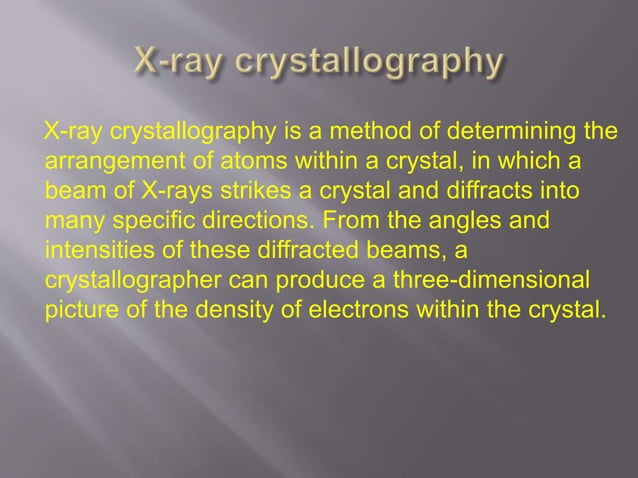 X-ray crystallography

X-ray crystallography is a method of determining the arrangement of atoms within a crystal, in which a beam of X-rays strikes a crystal and diffracts into many specific directions. From the angles and intensities of these diffracted beams, a crystallographer can produce a three-dimensional picture of the density of electrons within the crystal.